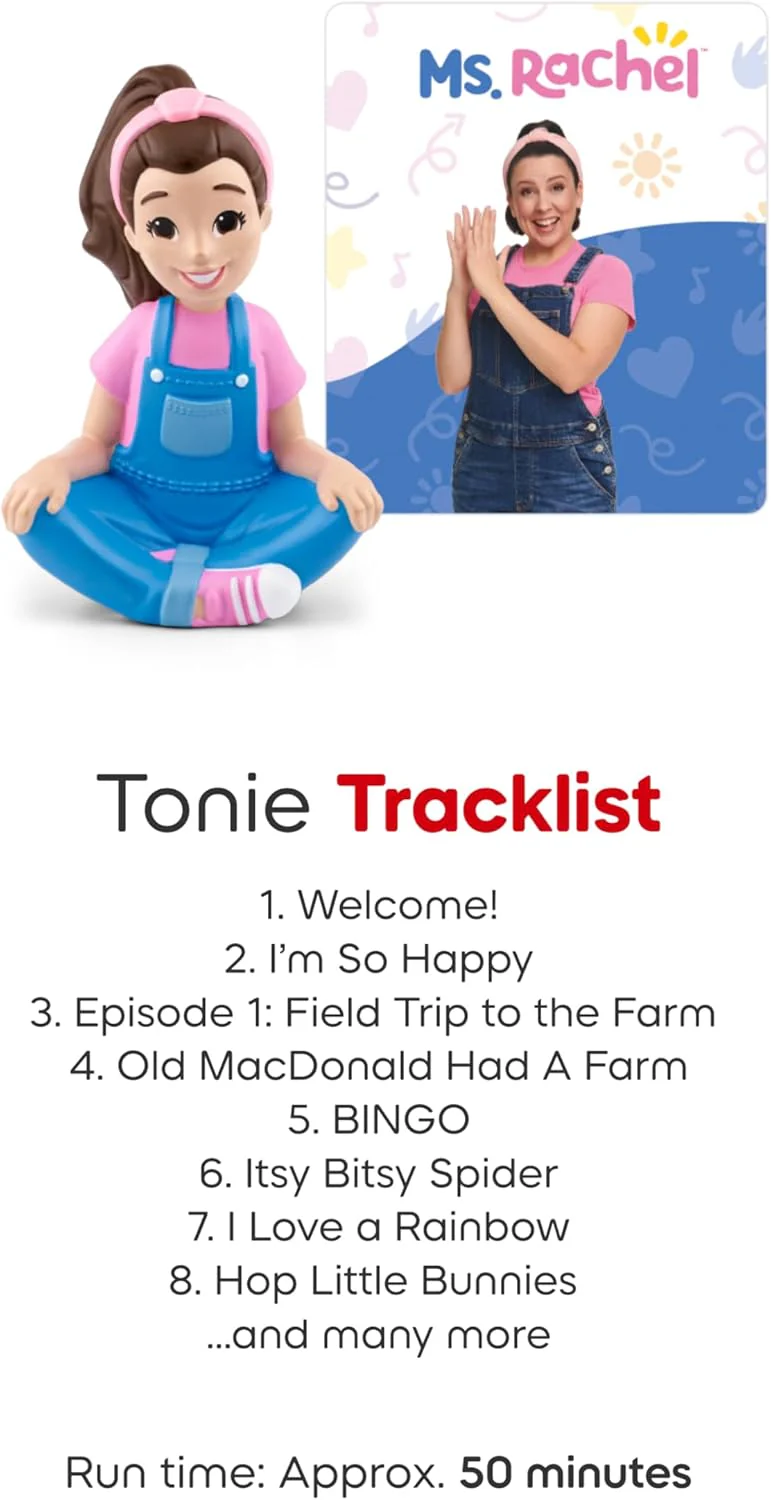 Ms. Rachel™

Tonie Tracklist

1. Welcome!
2. I'm So Happy
3. Episode 1: Field Trip to the Farm
4. Old MacDonald Had A Farm
5. BINGO
6. Itsy Bitsy Spider
7. I Love a Rainbow
8. Hop Little Bunnies
...and many more

Run time: Approx. 50 minutes